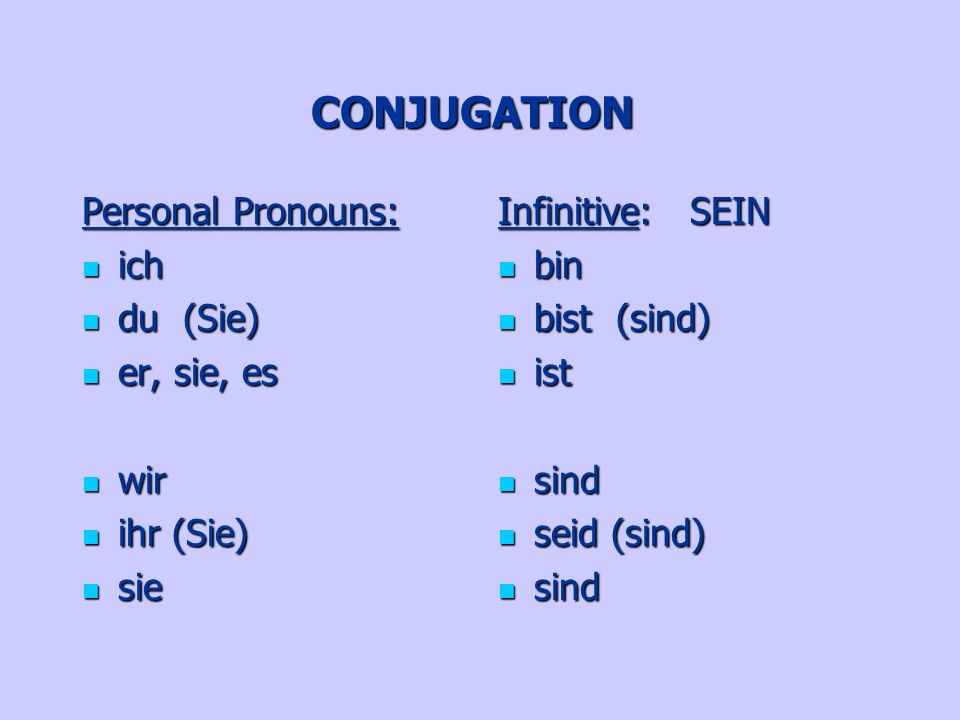 CONJUGATION

Personal Pronouns:
- ich
- du (Sie)
- er, sie, es

- wir
- ihr (Sie)
- sie

Infinitive: SEIN
- bin
- bist (sind)
- ist

- sind
- seid (sind)
- sind